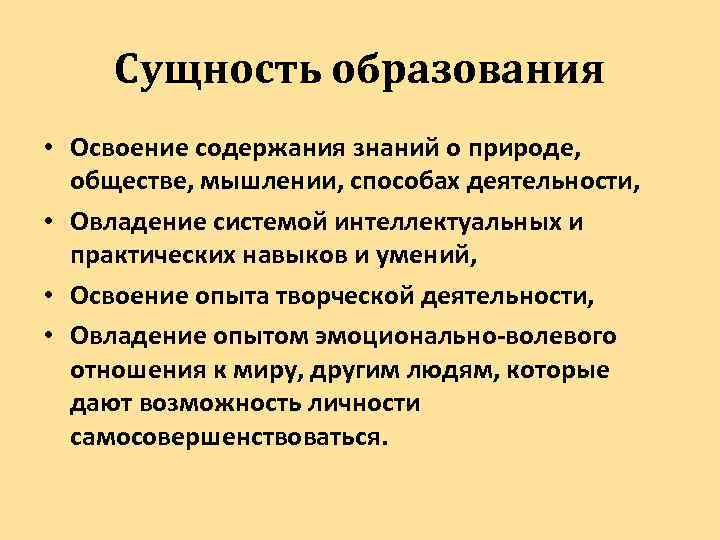 Сущность образования

• Освоение содержания знаний о природе, обществе, мышлении, способах деятельности,
• Овладение системой интеллектуальных и практических навыков и умений,
• Освоение опыта творческой деятельности,
• Овладение опытом эмоционально-волевого отношения к миру, другим людям, которые дают возможность личности самосовершенствоваться.